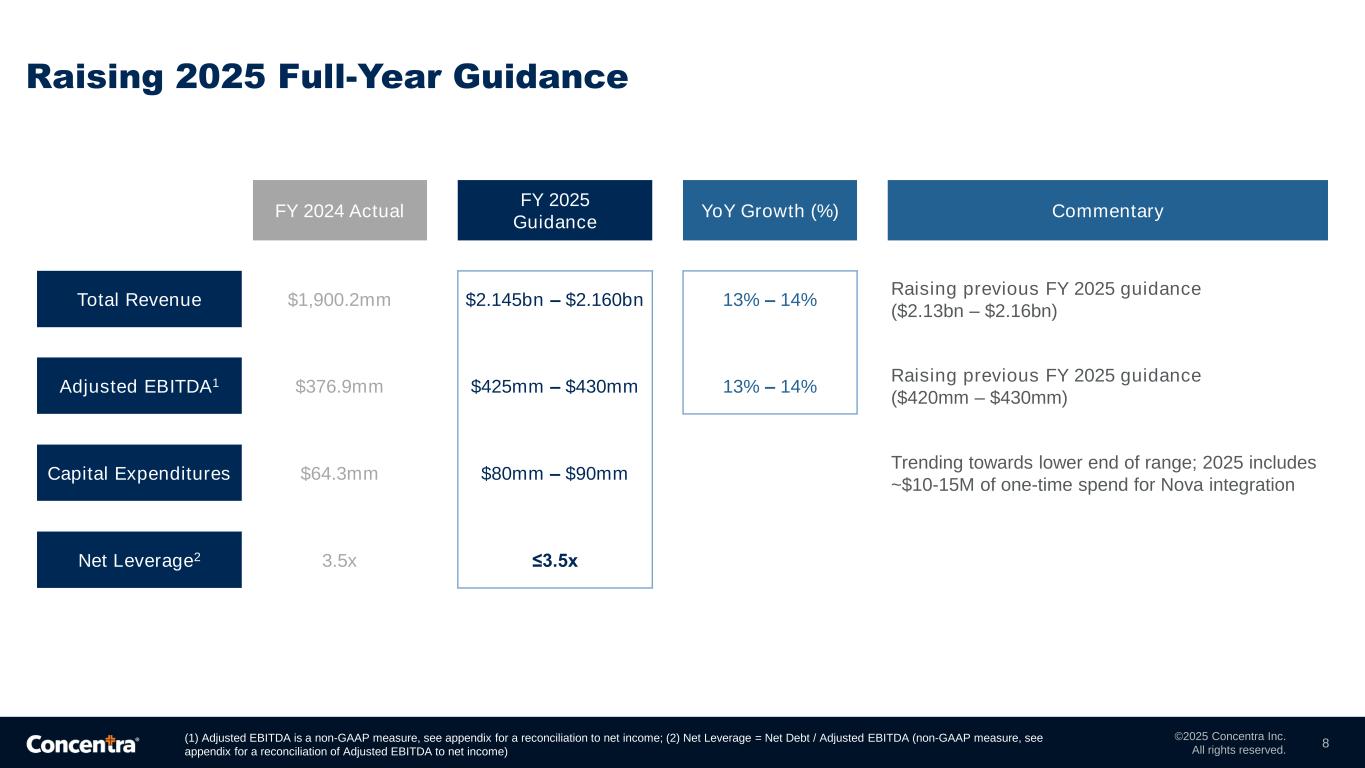 Raising 2025 Full-Year Guidance

| | FY 2024 Actual | FY 2025 Guidance | YoY Growth (%) | Commentary |
|---|---|---|---|---|
| Total Revenue | \$1,900.2mm | \$2.145bn – \$2.160bn | 13% – 14% | Raising previous FY 2025 guidance (\$2.13bn – \$2.16bn) |
| Adjusted EBITDA$^1$ | \$376.9mm | \$425mm – \$430mm | 13% – 14% | Raising previous FY 2025 guidance (\$420mm – \$430mm) |
| Capital Expenditures | \$64.3mm | \$80mm – \$90mm | | Trending towards lower end of range; 2025 includes ~\$10-15M of one-time spend for Nova integration |
| Net Leverage$^2$ | 3.5x | ≤3.5x | | |

Concentra®

(1) Adjusted EBITDA is a non-GAAP measure, see appendix for a reconciliation to net income; (2) Net Leverage = Net Debt / Adjusted EBITDA (non-GAAP measure, see appendix for a reconciliation of Adjusted EBITDA to net income)

©2025 Concentra Inc. All rights reserved.

8